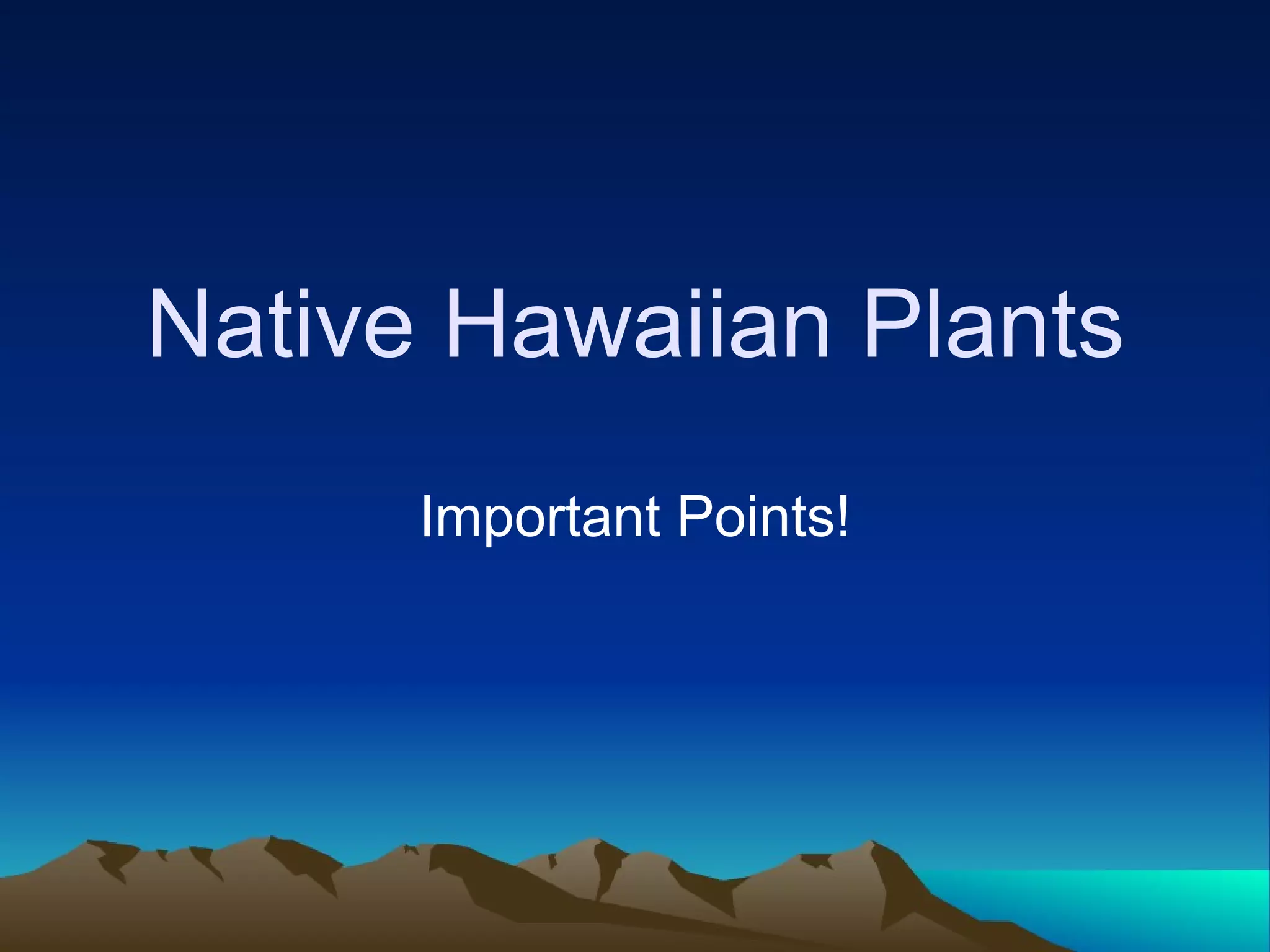 Native Hawaiian Plants

Important Points!